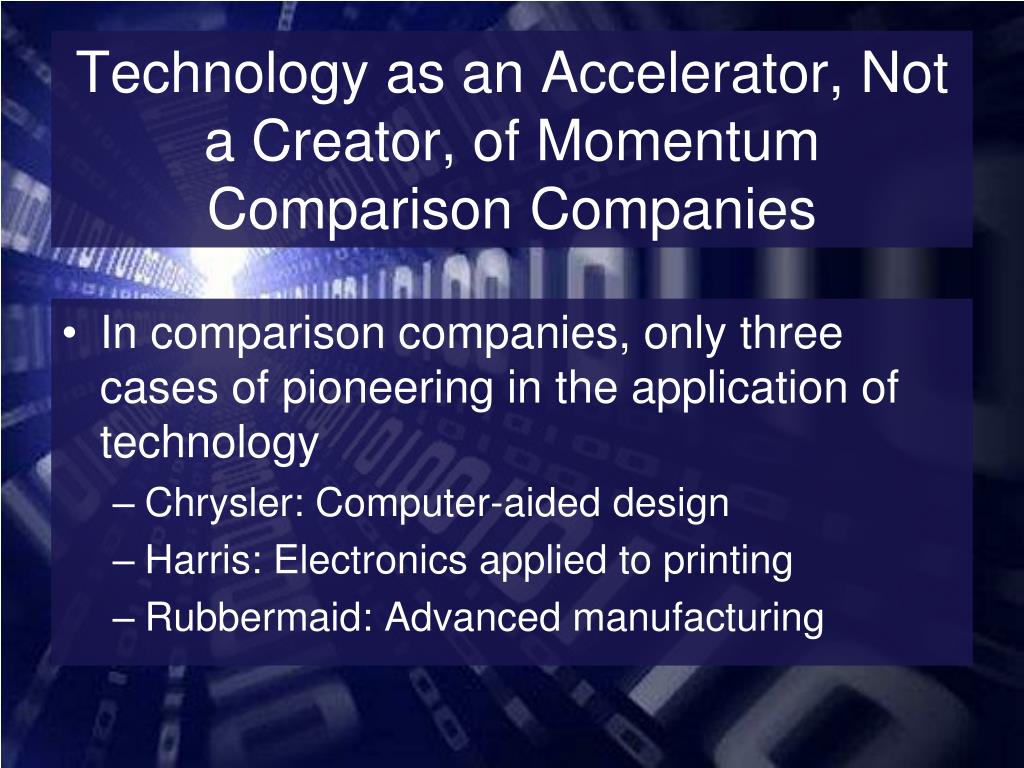 Technology as an Accelerator, Not a Creator, of Momentum Comparison Companies

• In comparison companies, only three cases of pioneering in the application of technology
– Chrysler: Computer-aided design
– Harris: Electronics applied to printing
– Rubbermaid: Advanced manufacturing